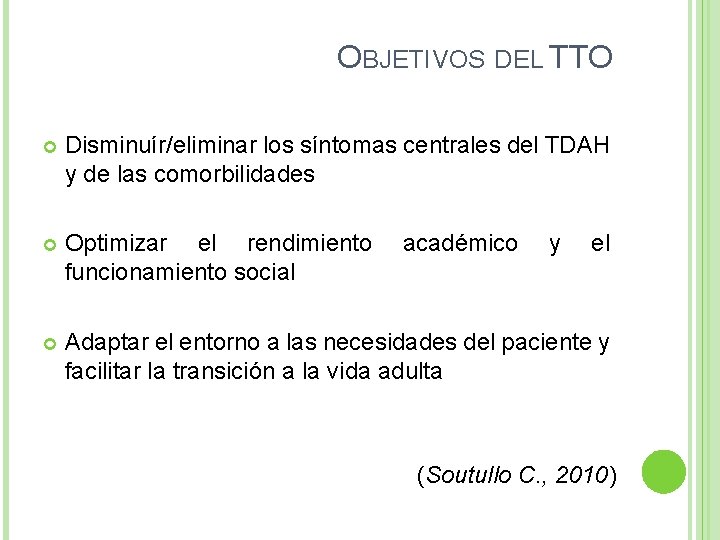 OBJETIVOS DEL TTO

Disminuír/eliminar los síntomas centrales del TDAH y de las comorbilidades

Optimizar el rendimiento académico y el funcionamiento social

Adaptar el entorno a las necesidades del paciente y facilitar la transición a la vida adulta

(Soutullo C., 2010)